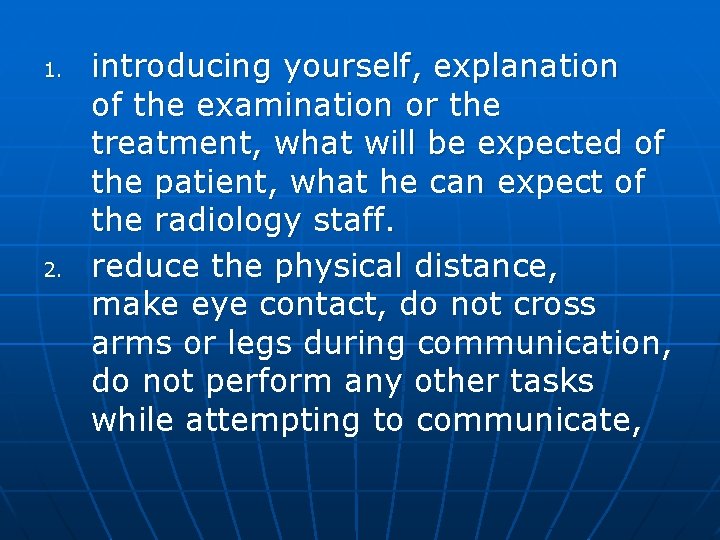 1. introducing yourself, explanation of the examination or the treatment, what will be expected of the patient, what he can expect of the radiology staff.

2. reduce the physical distance, make eye contact, do not cross arms or legs during communication, do not perform any other tasks while attempting to communicate,